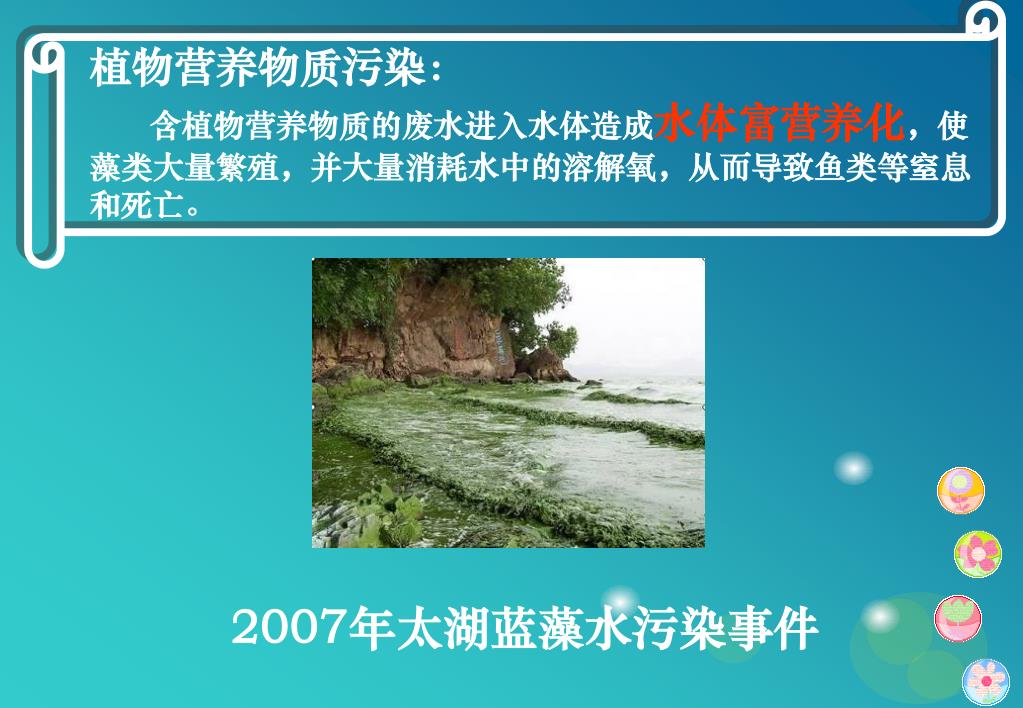 植物营养物质污染：

含植物营养物质的废水进入水体造成水体富营养化，使藻类大量繁殖，并大量消耗水中的溶解氧，从而导致鱼类等窒息和死亡。

2007年太湖蓝藻水污染事件